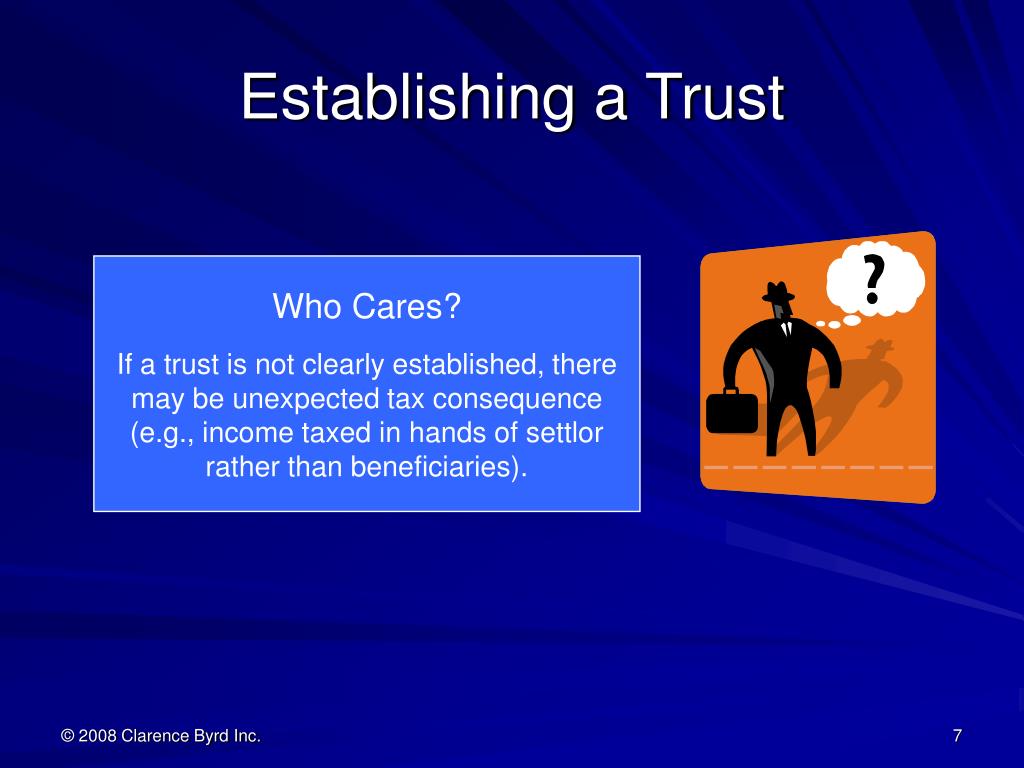 Establishing a Trust

Who Cares?

If a trust is not clearly established, there may be unexpected tax consequence (e.g., income taxed in hands of settlor rather than beneficiaries).

?

© 2008 Clarence Byrd Inc.

7